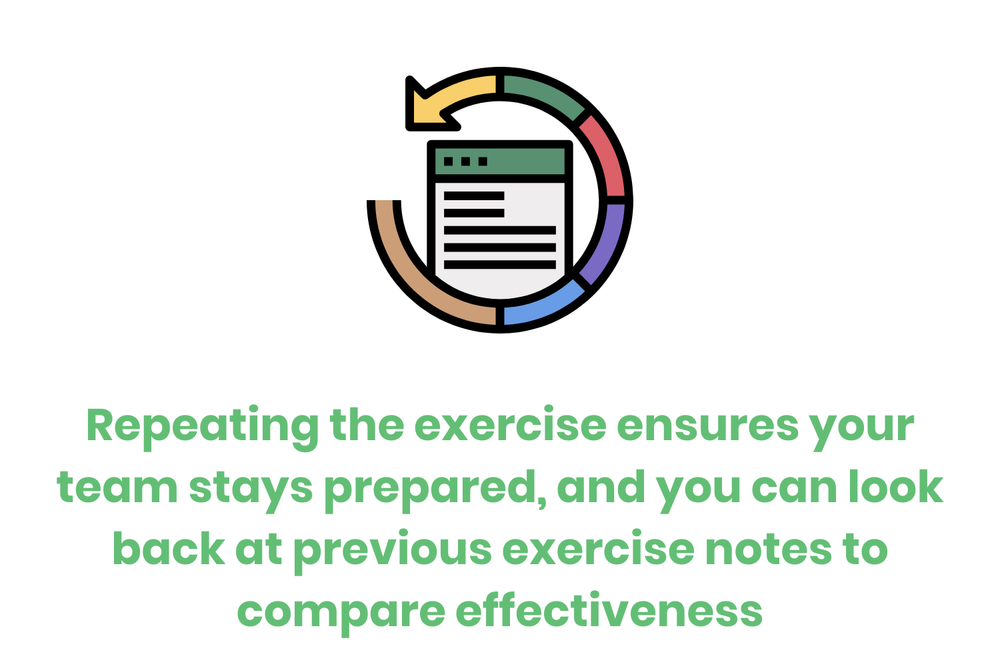 Repeating the exercise ensures your team stays prepared, and you can look back at previous exercise notes to compare effectiveness